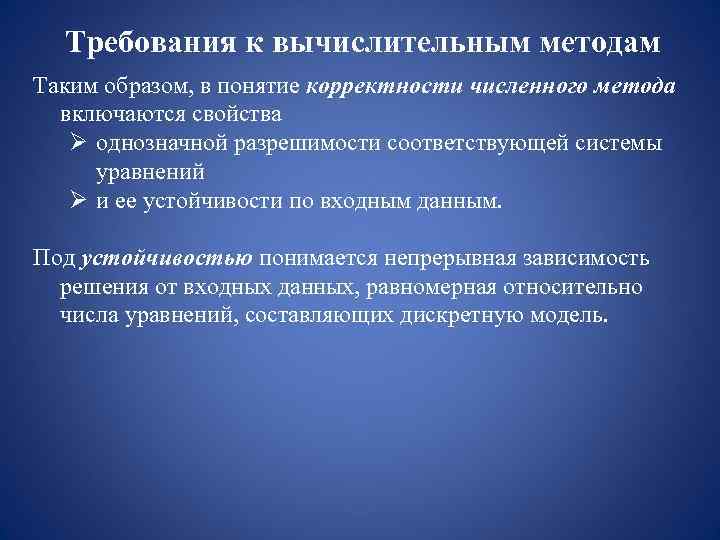 Требования к вычислительным методам

Таким образом, в понятие корректности численного метода включаются свойства

➢ однозначной разрешимости соответствующей системы уравнений

➢ и ее устойчивости по входным данным.

Под устойчивостью понимается непрерывная зависимость решения от входных данных, равномерная относительно числа уравнений, составляющих дискретную модель.